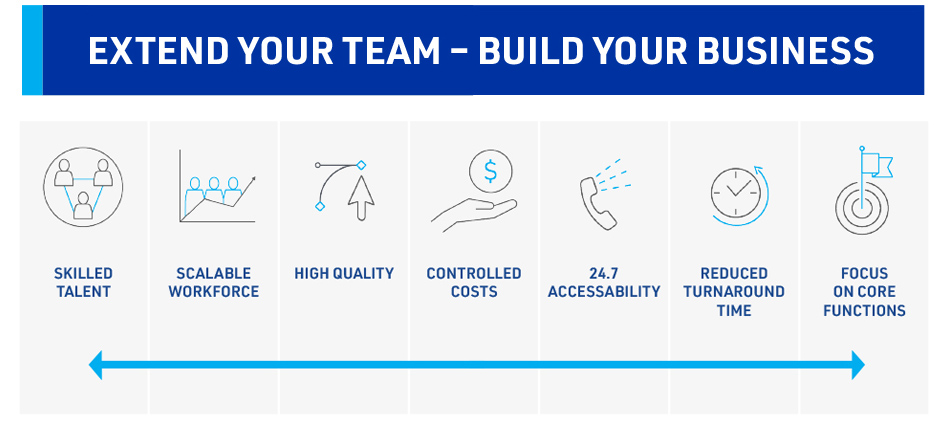 EXTEND YOUR TEAM – BUILD YOUR BUSINESS

SKILLED TALENT

SCALABLE WORKFORCE

HIGH QUALITY

CONTROLLED COSTS

24.7 ACCESSABILITY

REDUCED TURNAROUND TIME

FOCUS ON CORE FUNCTIONS